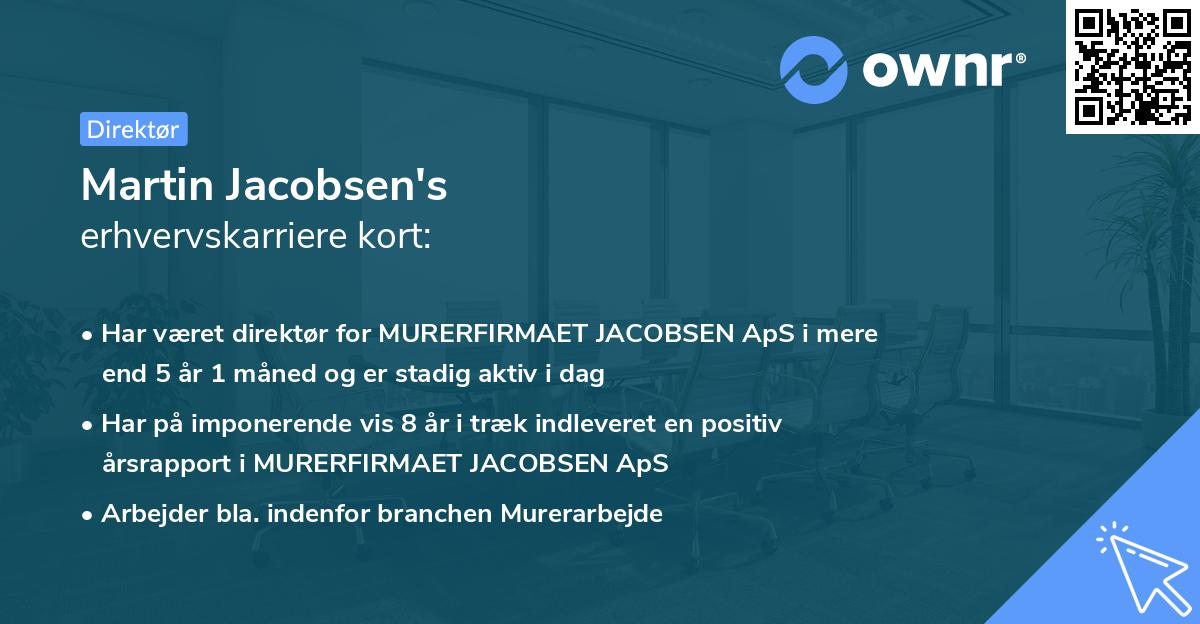 ownr®

Direktør

Martin Jacobsen's
erhvervskarriere kort:

• Har været direktør for MURERFIRMAET JACOBSEN ApS i mere end 5 år 1 måned og er stadig aktiv i dag

• Har på imponerende vis 8 år i træk indleveret en positiv årsrapport i MURERFIRMAET JACOBSEN ApS

• Arbejder bla. indenfor branchen Murerarbejde